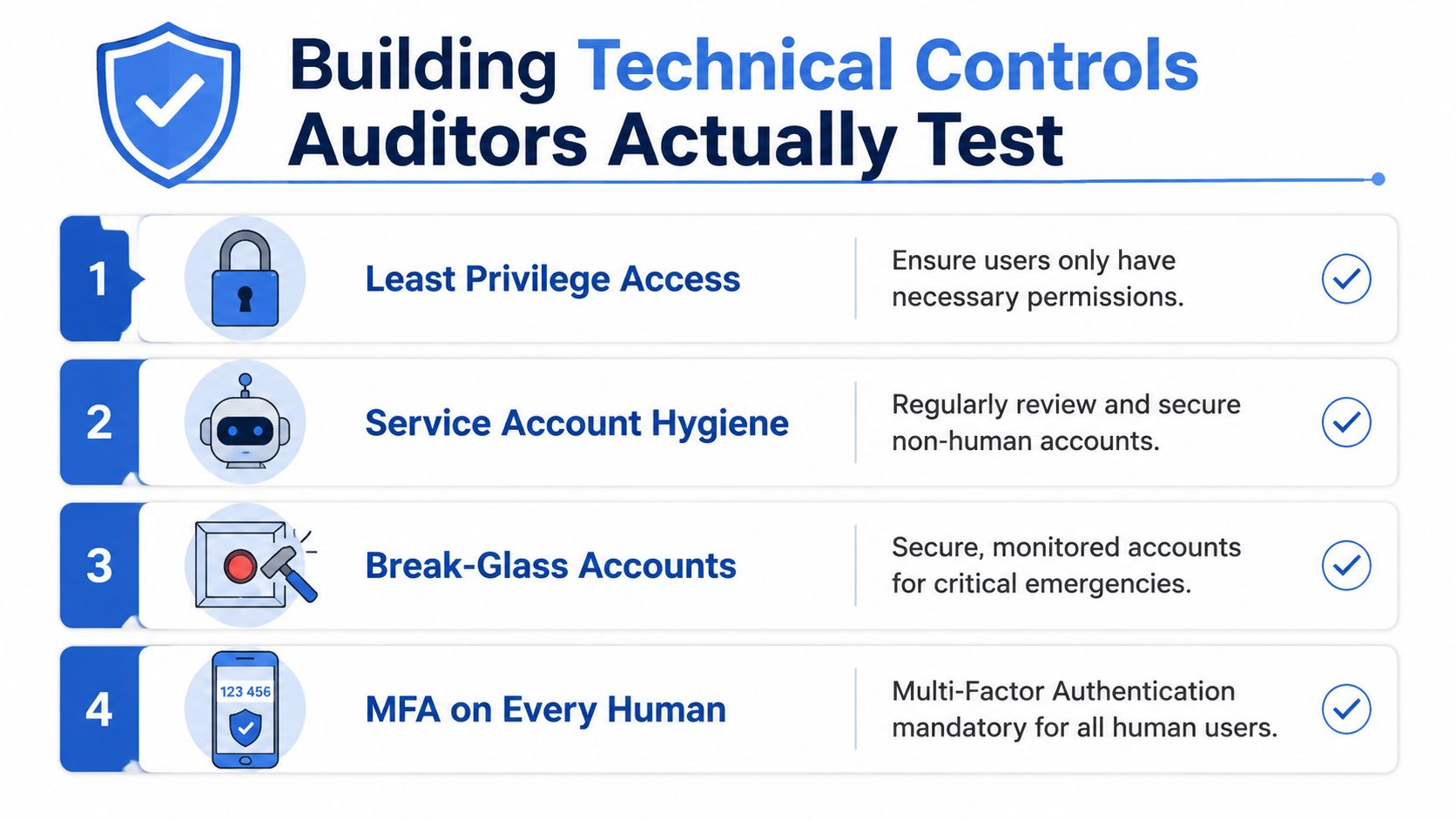 Building Technical Controls Auditors Actually Test

1 Least Privilege Access
Ensure users only have necessary permissions.

2 Service Account Hygiene
Regularly review and secure non-human accounts.

3 Break-Glass Accounts
Secure, monitored accounts for critical emergencies.

4 123 456 MFA on Every Human
Multi-Factor Authentication mandatory for all human users.